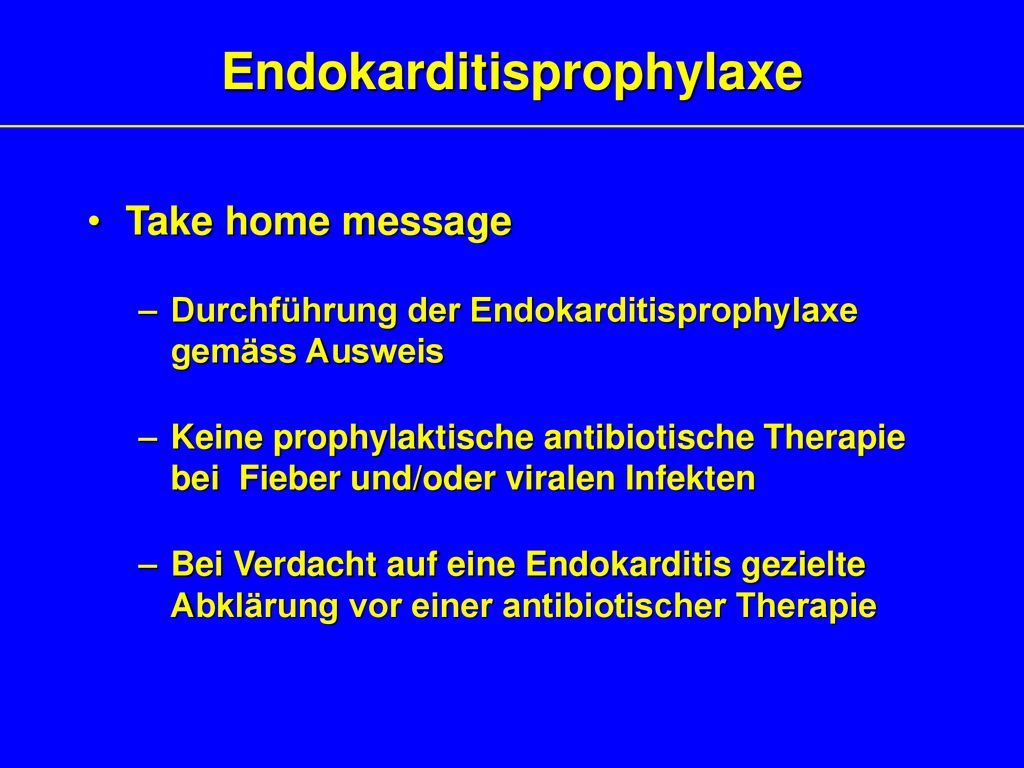 Endokarditisprophylaxe

• Take home message

– Durchführung der Endokarditisprophylaxe gemäss Ausweis

– Keine prophylaktische antibiotische Therapie bei Fieber und/oder viralen Infekten

– Bei Verdacht auf eine Endokarditis gezielte Abklärung vor einer antibiotischer Therapie